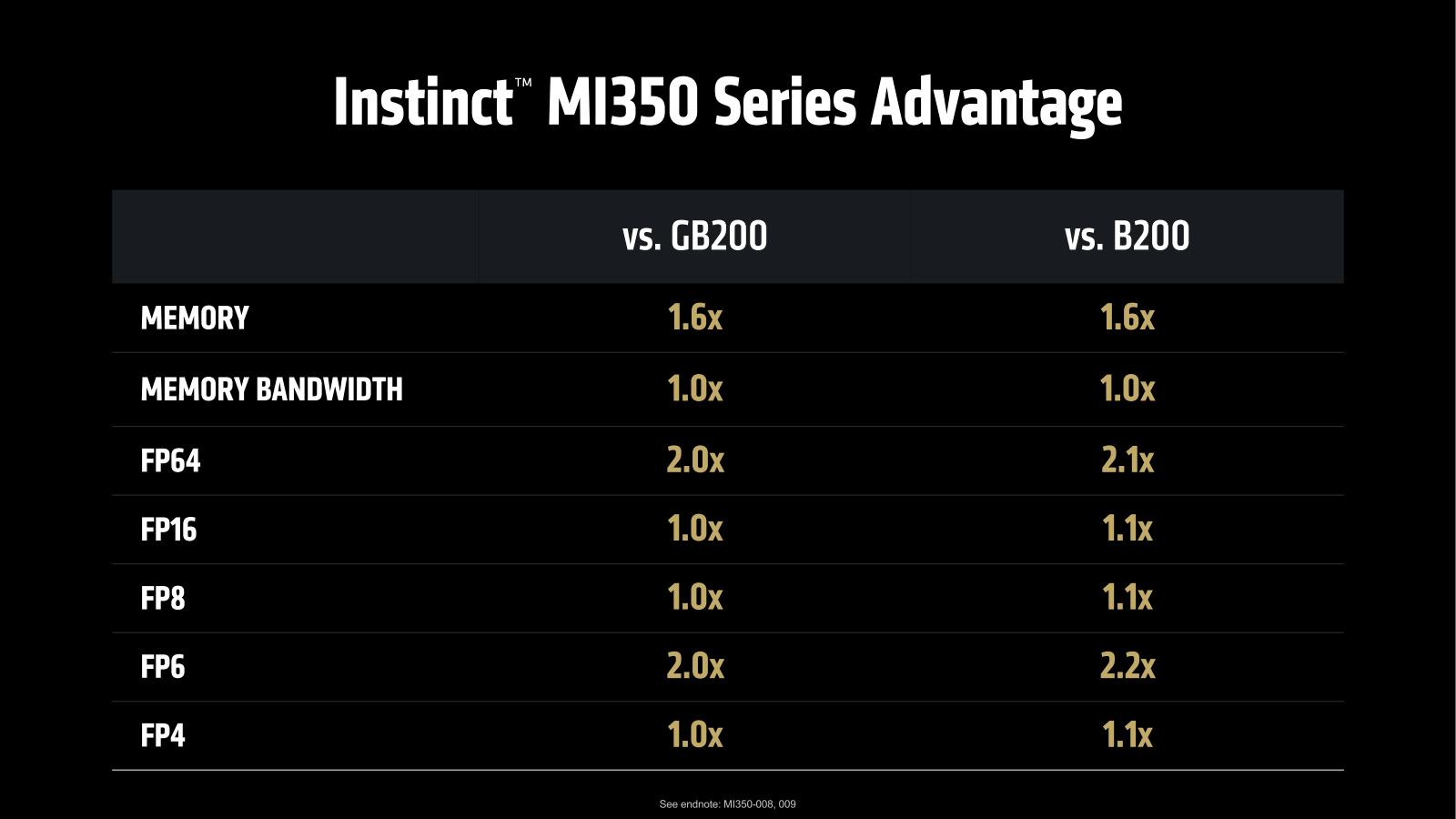 Instinct™ MI350 Series Advantage

| | vs. GB200 | vs. B200 |
|---|---|---|
| MEMORY | 1.6x | 1.6x |
| MEMORY BANDWIDTH | 1.0x | 1.0x |
| FP64 | 2.0x | 2.1x |
| FP16 | 1.0x | 1.1x |
| FP8 | 1.0x | 1.1x |
| FP6 | 2.0x | 2.2x |
| FP4 | 1.0x | 1.1x |

See endnote: MI350-008, 009